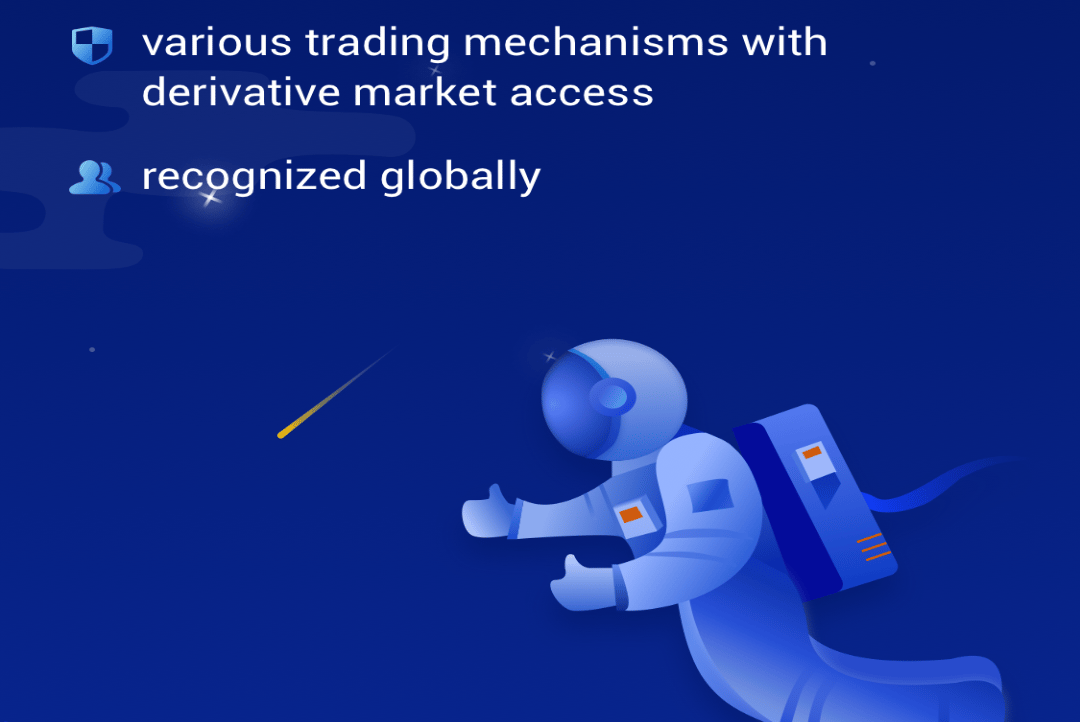 various trading mechanisms with derivative market access

recognized globally